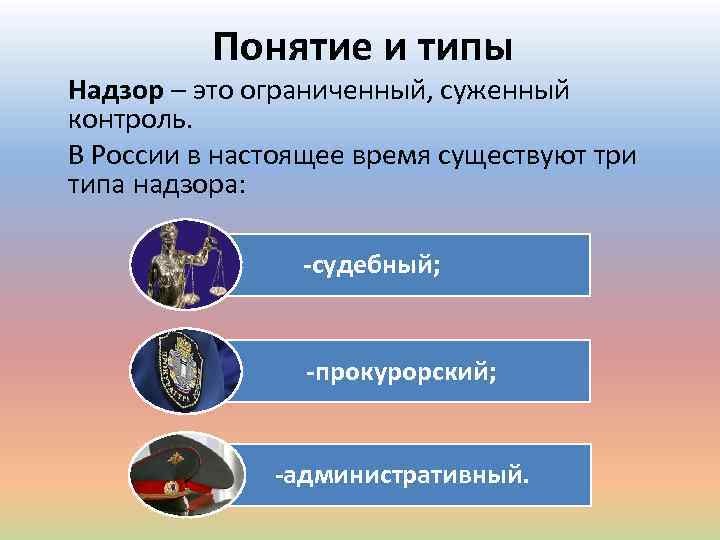 Понятие и типы

Надзор – это ограниченный, суженный контроль.

В России в настоящее время существуют три типа надзора:

-судебный;

-прокурорский;

-административный.